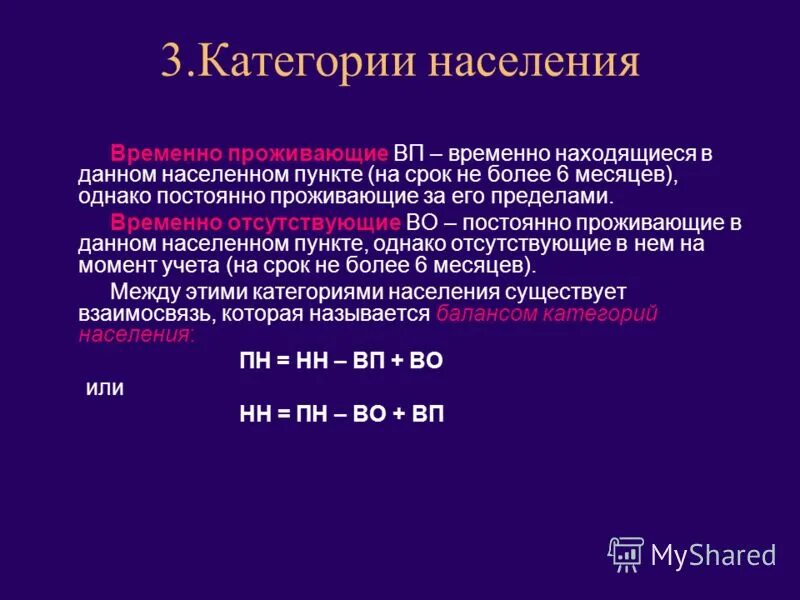 3.Категории населения

Временно проживающие ВП – временно находящиеся в данном населенном пункте (на срок не более 6 месяцев), однако постоянно проживающие за его пределами.

Временно отсутствующие ВО – постоянно проживающие в данном населенном пункте, однако отсутствующие в нем на момент учета (на срок не более 6 месяцев).

Между этими категориями населения существует взаимосвязь, которая называется балансом категорий населения:

ПН = НН – ВП + ВО

или

НН = ПН – ВО + ВП

MyShared